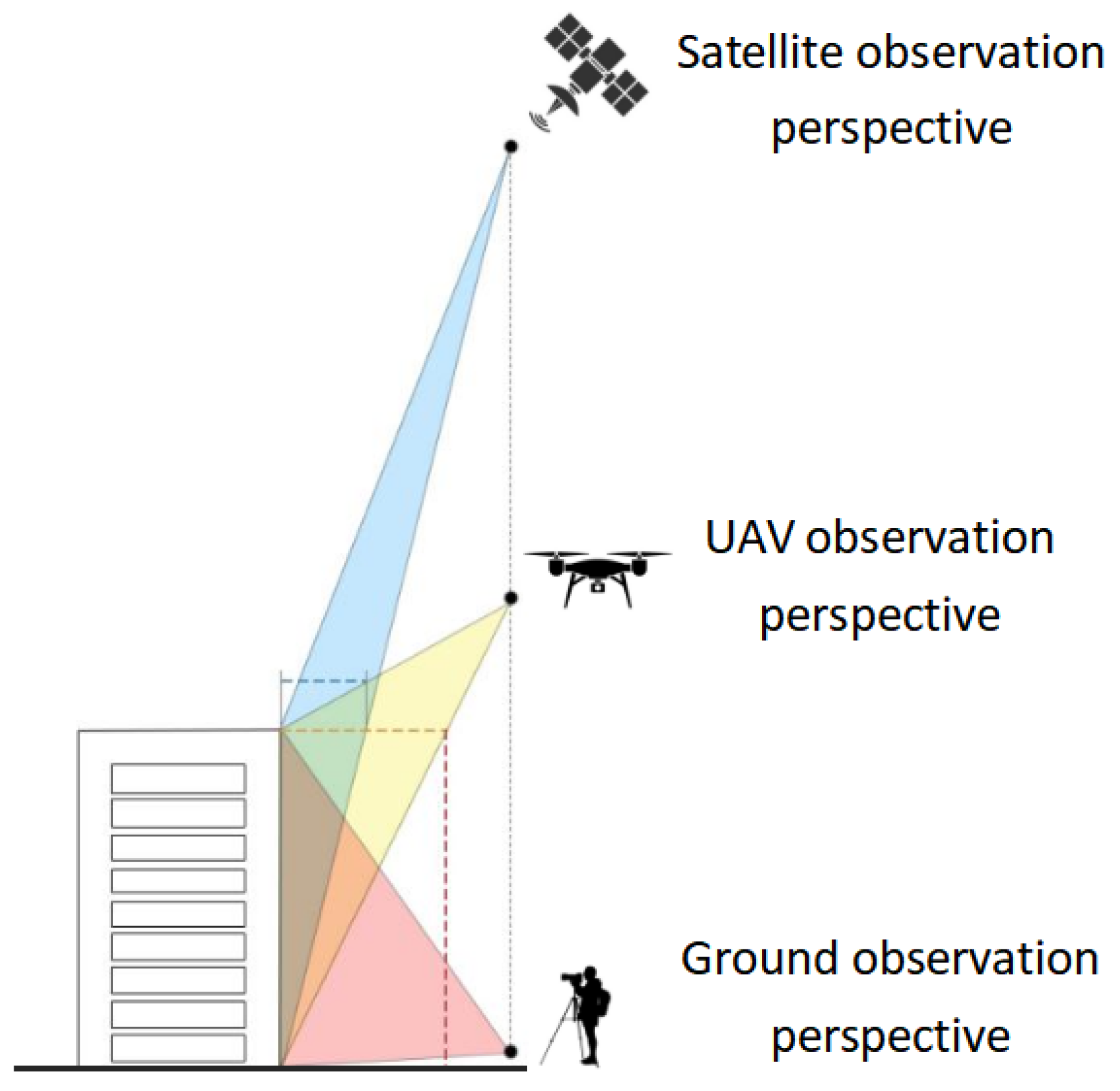 Satellite observation perspective

UAV observation perspective

Ground observation perspective